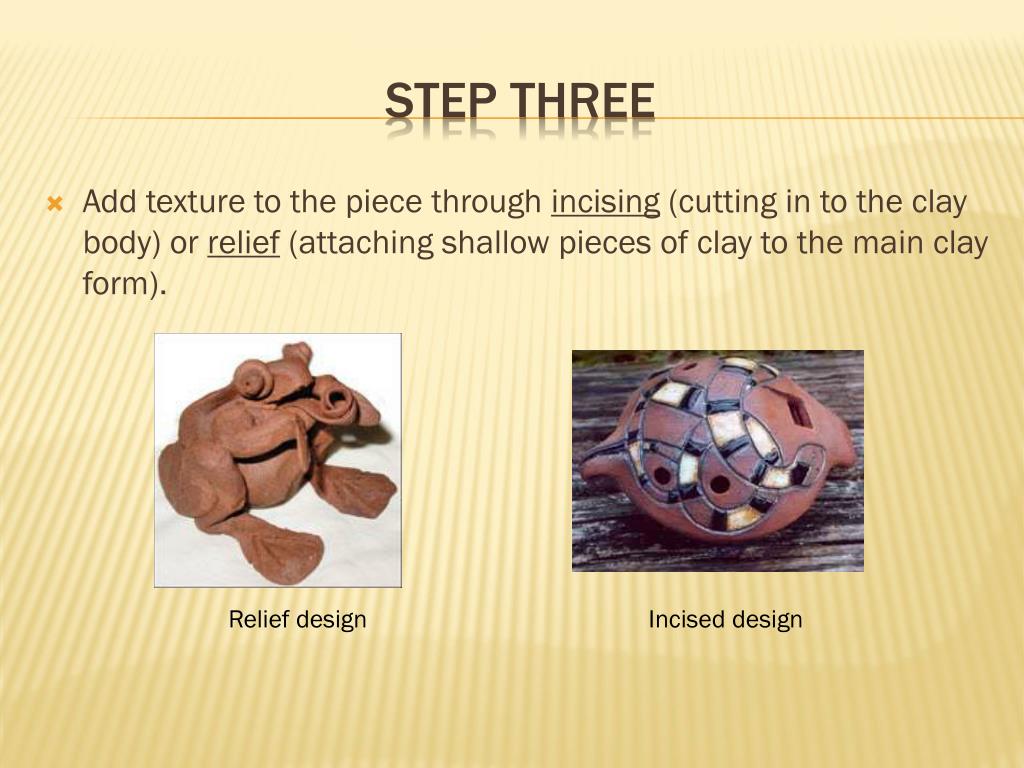 STEP THREE

Add texture to the piece through incising (cutting in to the clay body) or relief (attaching shallow pieces of clay to the main clay form).

Relief design

Incised design